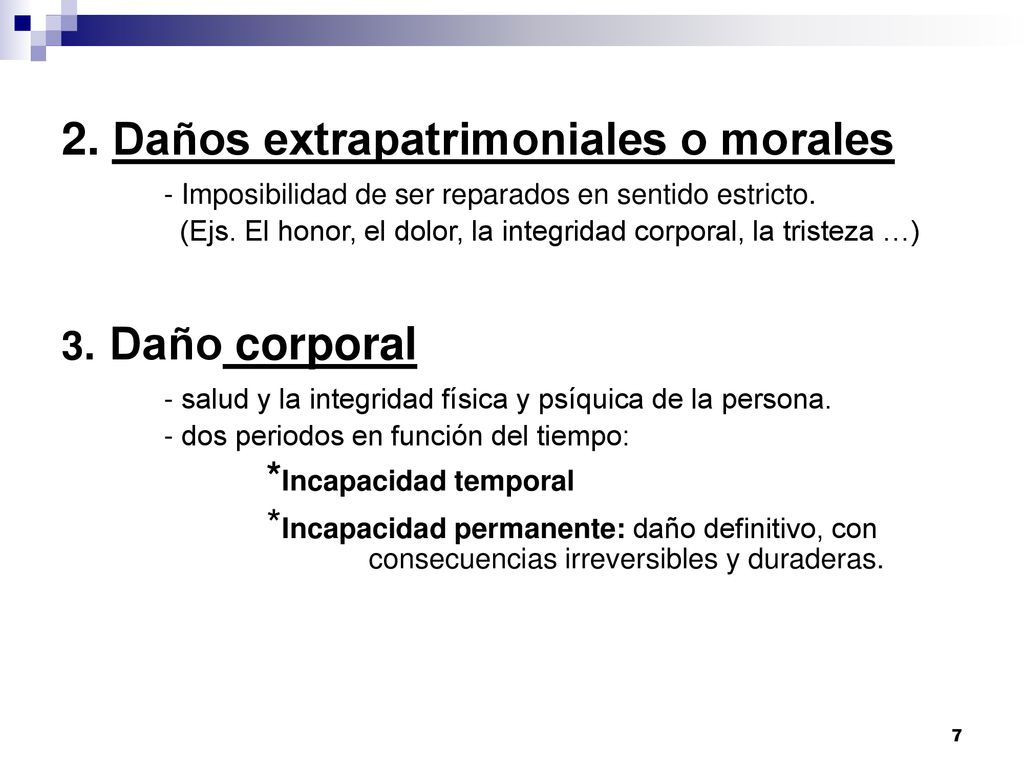 2. Daños extrapatrimoniales o morales

- Imposibilidad de ser reparados en sentido estricto.
(Ejs. El honor, el dolor, la integridad corporal, la tristeza …)

3. Daño corporal

- salud y la integridad física y psíquica de la persona.
- dos periodos en función del tiempo:
*Incapacidad temporal
*Incapacidad permanente: daño definitivo, con consecuencias irreversibles y duraderas.

7